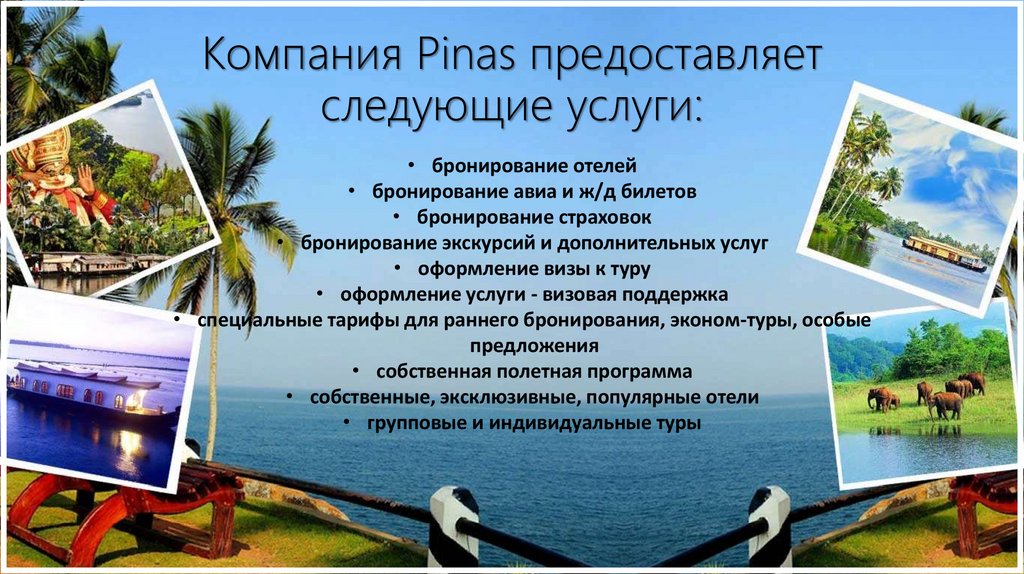 Компания Pinas предоставляет следующие услуги:

• бронирование отелей
• бронирование авиа и ж/д билетов
• бронирование страховок
• бронирование экскурсий и дополнительных услуг
• оформление визы к туру
• оформление услуги - визовая поддержка
• специальные тарифы для раннего бронирования, эконом-туры, особые предложения
• собственная полетная программа
• собственные, эксклюзивные, популярные отели
• групповые и индивидуальные туры